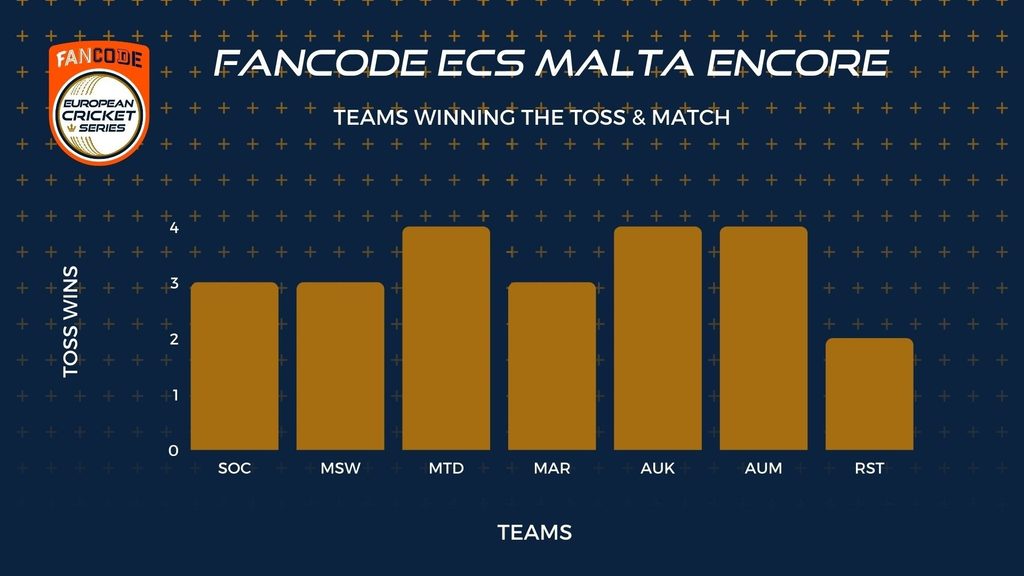 FANCODE
EUROPEAN CRICKET SERIES

FANCODE ECS MALTA ENCORE

TEAMS WINNING THE TOSS & MATCH

TOSS WINS

4
3
2
1
0

SOC MSW MTD MAR AUK AUM RST

TEAMS